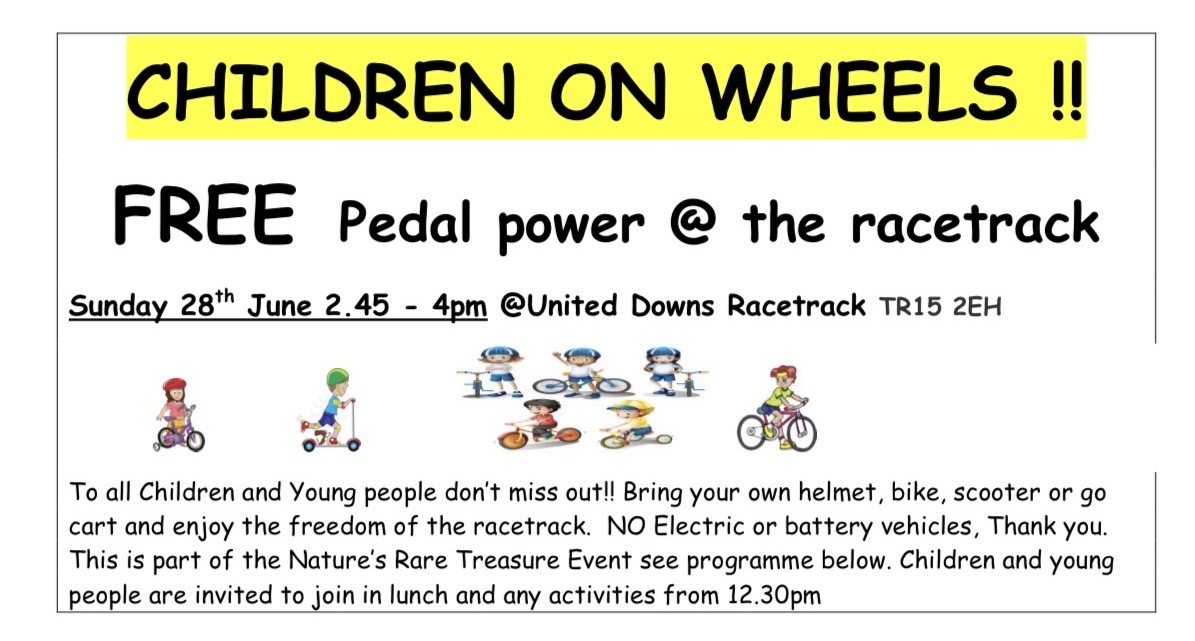 CHILDREN ON WHEELS !!

FREE Pedal power @ the racetrack

Sunday 28$^{th}$ June 2.45 - 4pm @United Downs Racetrack TR15 2EH

To all Children and Young people don't miss out!! Bring your own helmet, bike, scooter or go cart and enjoy the freedom of the racetrack. NO Electric or battery vehicles, Thank you. This is part of the Nature's Rare Treasure Event see programme below. Children and young people are invited to join in lunch and any activities from 12.30pm